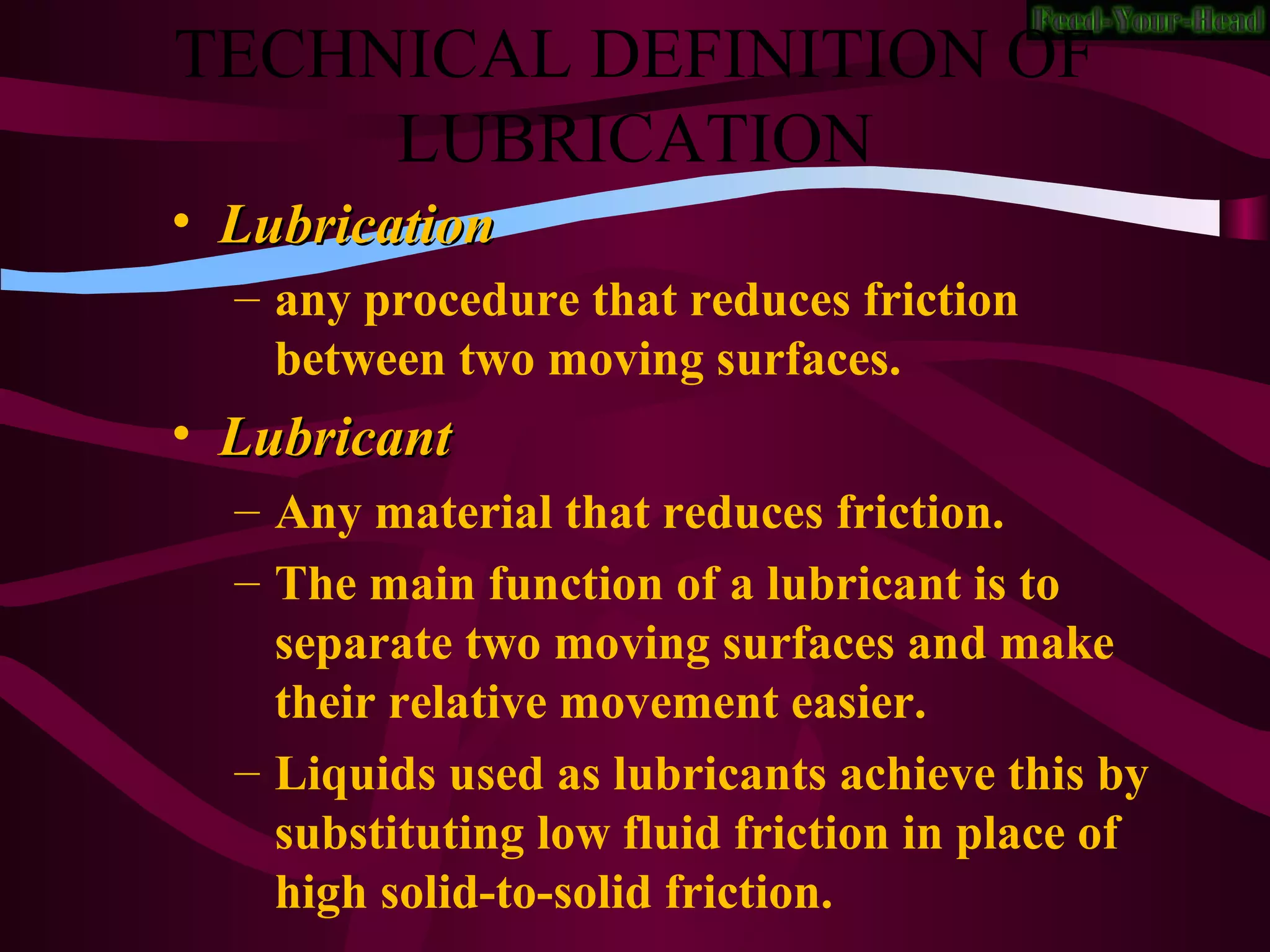 Feed-Your-Head

TECHNICAL DEFINITION OF LUBRICATION

• Lubrication

– any procedure that reduces friction between two moving surfaces.

• Lubricant

– Any material that reduces friction.

– The main function of a lubricant is to separate two moving surfaces and make their relative movement easier.

– Liquids used as lubricants achieve this by substituting low fluid friction in place of high solid-to-solid friction.